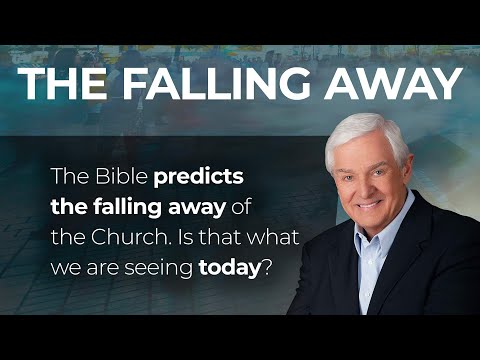 THE FALLING AWAY

The Bible predicts the falling away of the Church. Is that what we are seeing today?